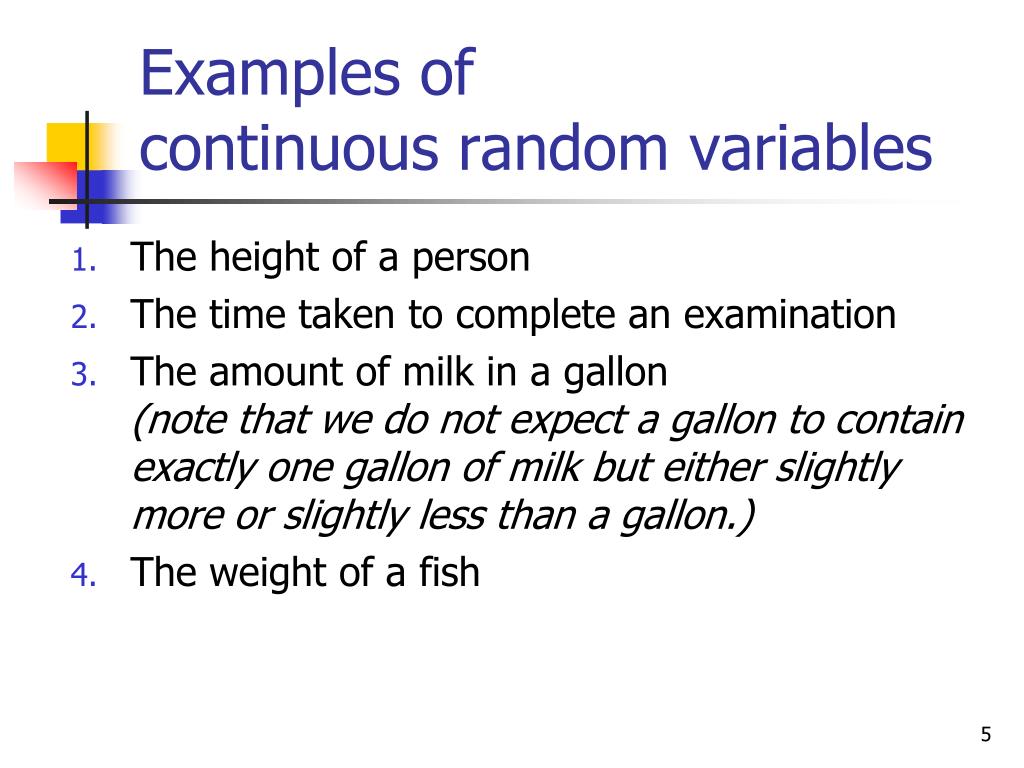 Examples of
continuous random variables

1. The height of a person
2. The time taken to complete an examination
3. The amount of milk in a gallon
(note that we do not expect a gallon to contain exactly one gallon of milk but either slightly more or slightly less than a gallon.)
4. The weight of a fish

5